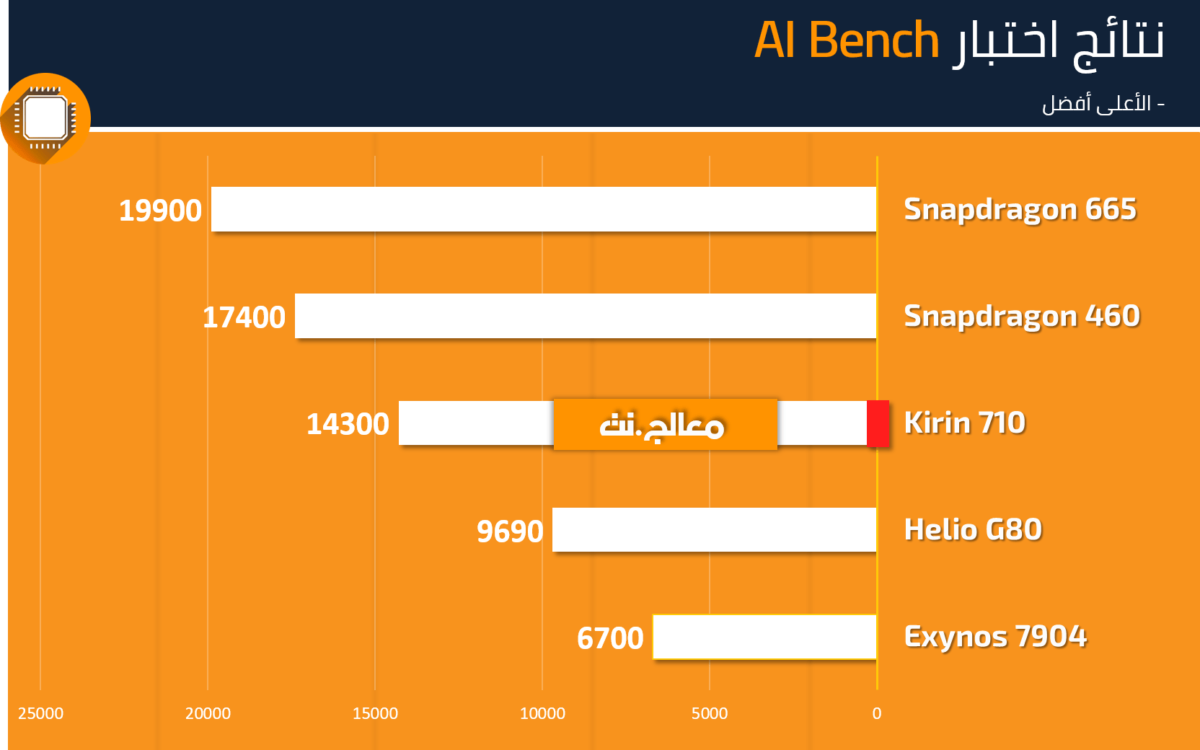 نتائج اختبار AI Bench

- الأعلى أفضل

Snapdragon 665 19900

Snapdragon 460 17400

Kirin 710 14300

معالج.نت

Helio G80 9690

Exynos 7904 6700

25000 20000 15000 10000 5000 0